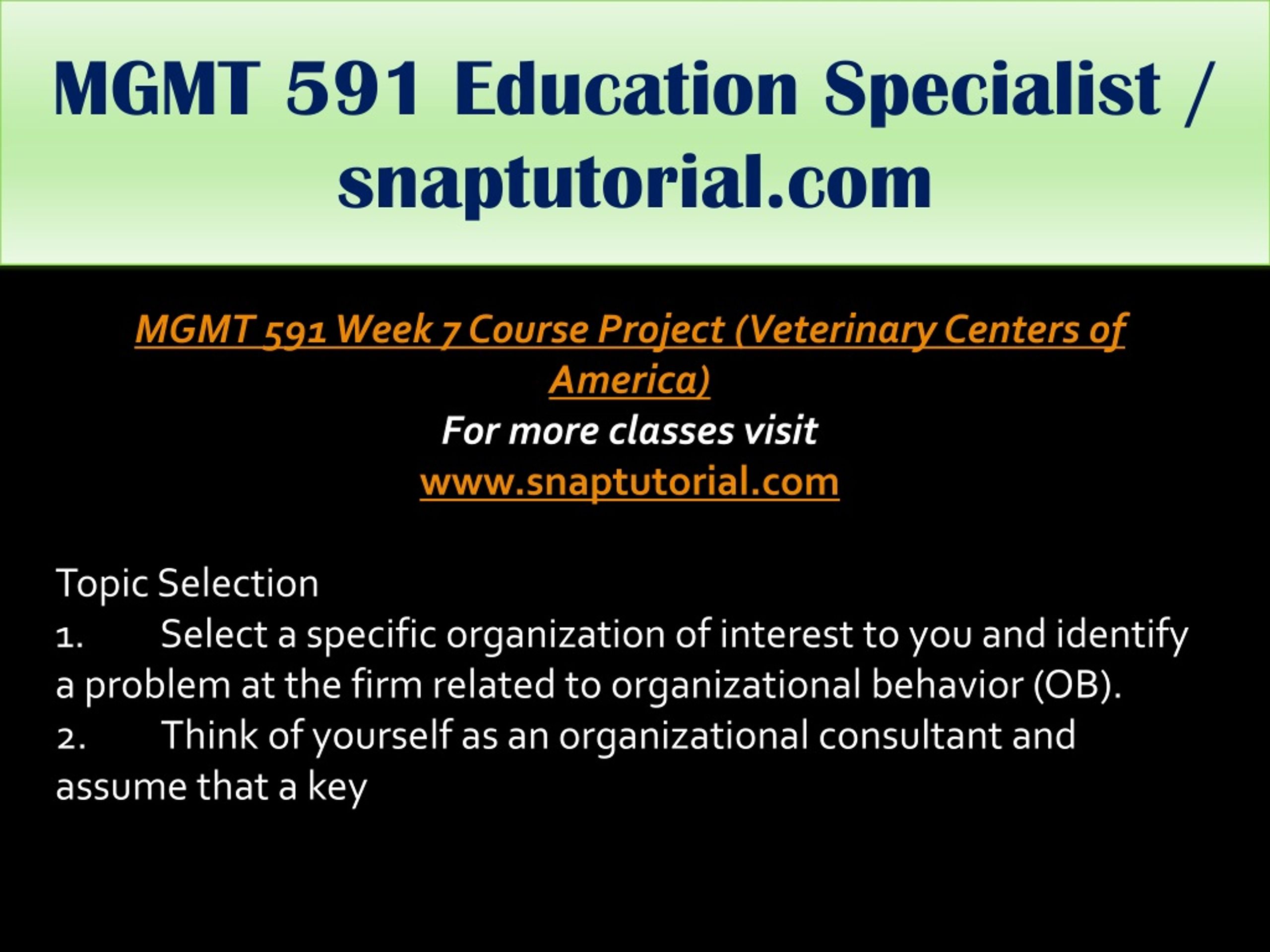 MGMT 591 Education Specialist / snaptutorial.com

MGMT 591 Week 7 Course Project (Veterinary Centers of America)
For more classes visit
www.snaptutorial.com

Topic Selection
1. Select a specific organization of interest to you and identify a problem at the firm related to organizational behavior (OB).
2. Think of yourself as an organizational consultant and assume that a key